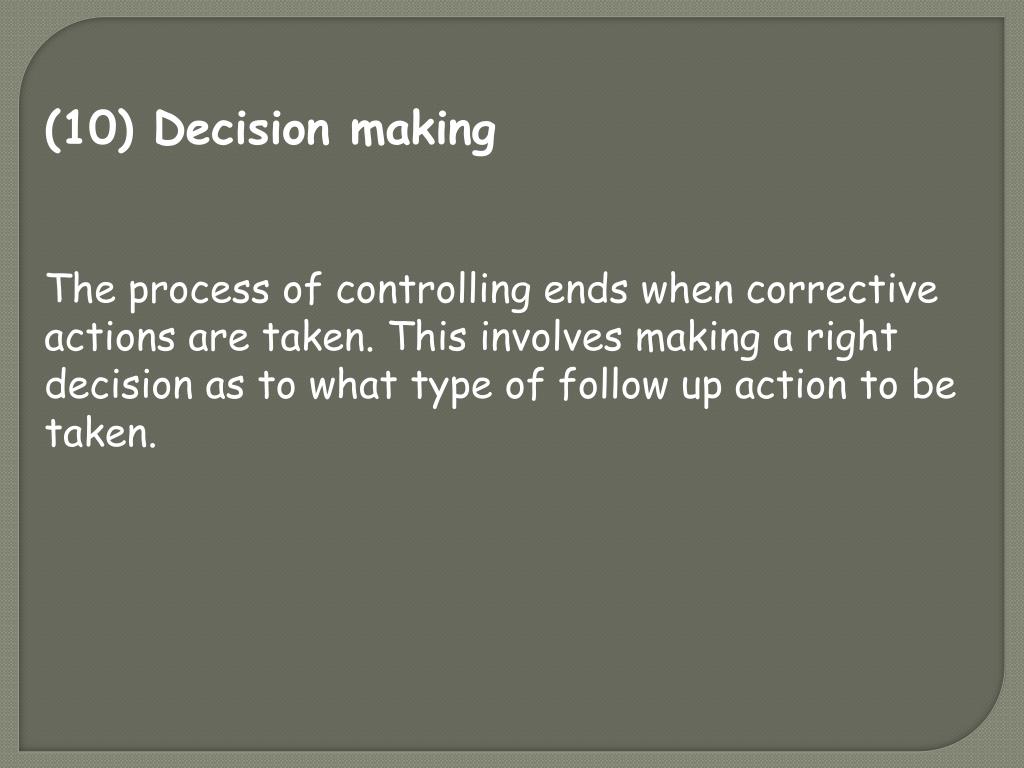 (10) Decision making

The process of controlling ends when corrective actions are taken. This involves making a right decision as to what type of follow up action to be taken.